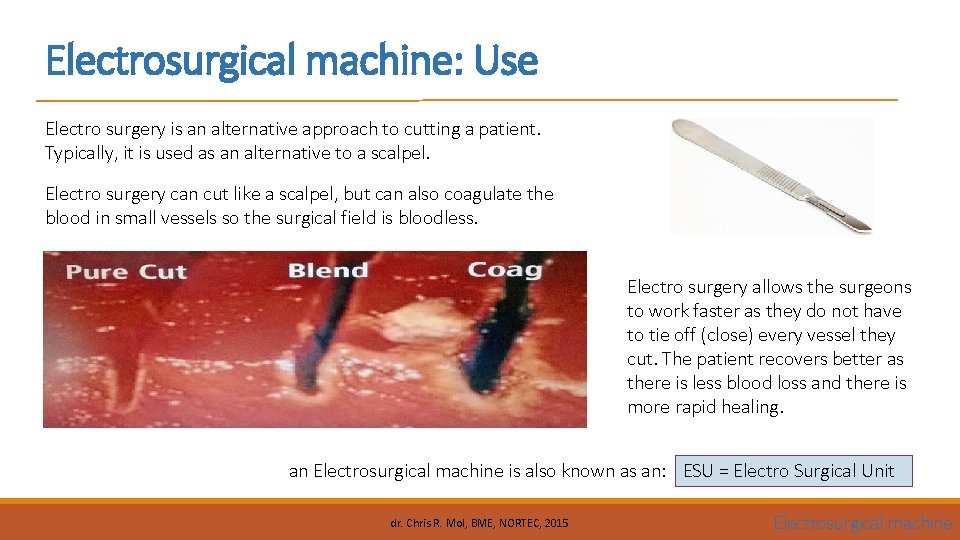 Electrosurgical machine: Use

Electro surgery is an alternative approach to cutting a patient. Typically, it is used as an alternative to a scalpel.

Electro surgery can cut like a scalpel, but can also coagulate the blood in small vessels so the surgical field is bloodless.

Pure Cut

Blend

Coag

Electro surgery allows the surgeons to work faster as they do not have to tie off (close) every vessel they cut. The patient recovers better as there is less blood loss and there is more rapid healing.

an Electrosurgical machine is also known as an:

ESU = Electro Surgical Unit

dr. Chris R. Mol, BME, NORTEC, 2015

Electrosurgical machine